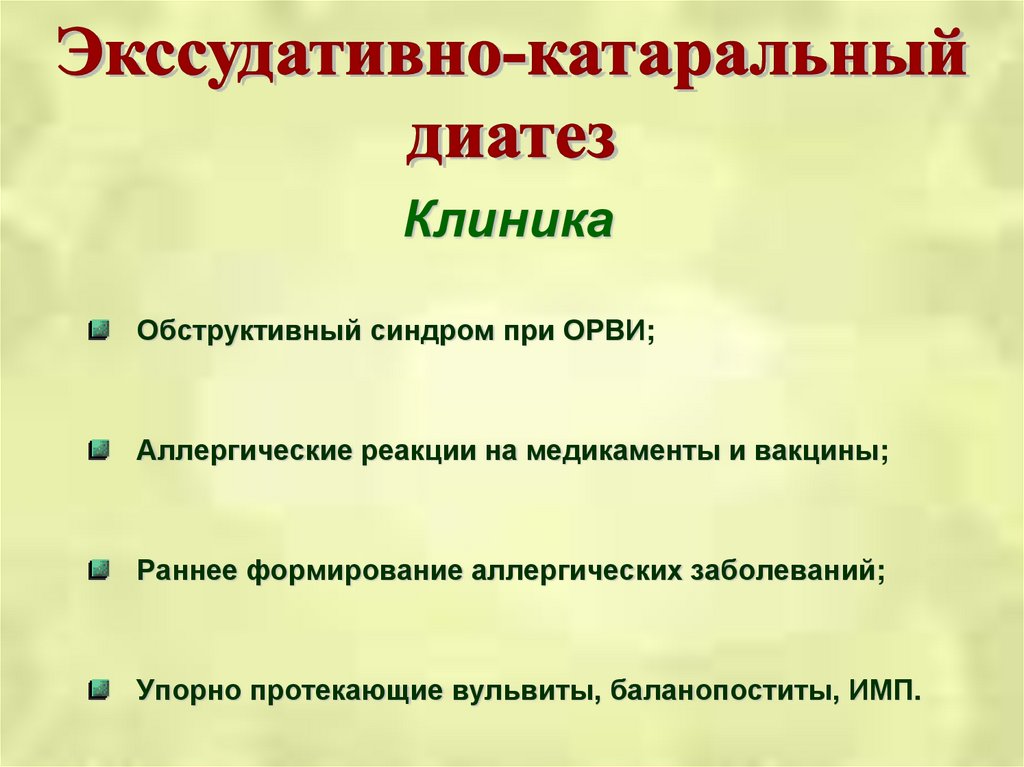 Экссудативно-катаральный диатез

Клиника

Обструктивный синдром при ОРВИ;

Аллергические реакции на медикаменты и вакцины;

Раннее формирование аллергических заболеваний;

Упорно протекающие вульвиты, баланопоститы, ИМП.